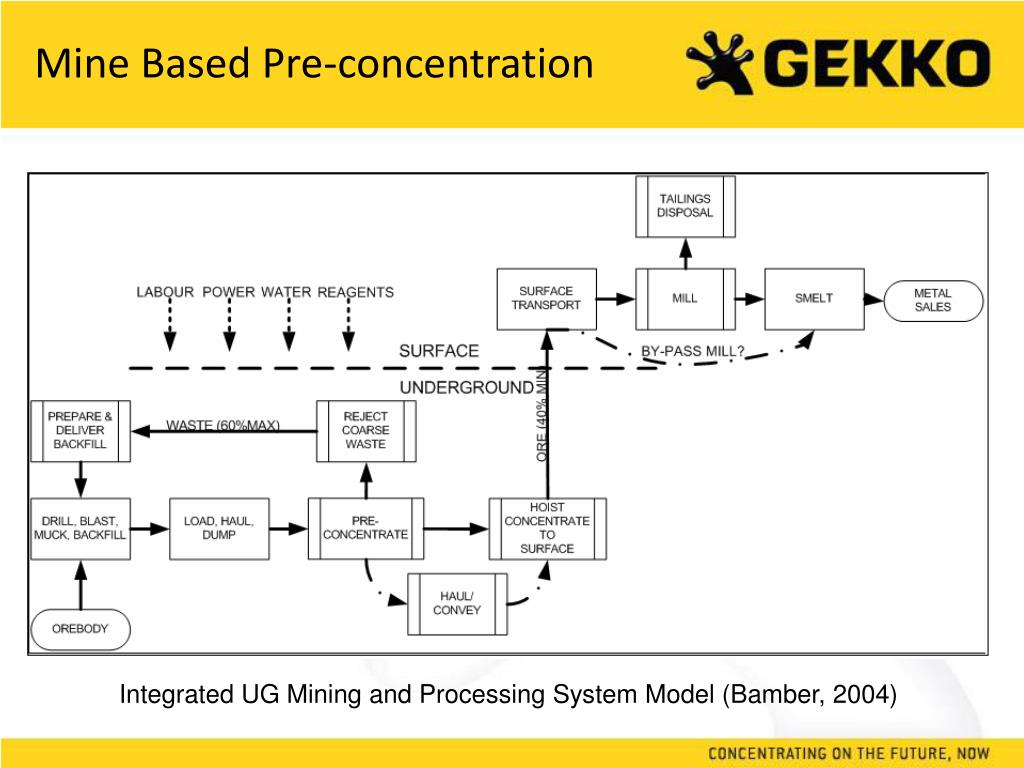 Mine Based Pre-concentration

GEKKO

TAILINGS DISPOSAL

LABOUR POWER WATER REAGENTS

SURFACE TRANSPORT

MILL

SMELT

METAL SALES

SURFACE

BY-PASS MILL?

UNDERGROUND

ORE (40% MIN

PREPARE & DELIVER BACKFILL

WASTE (60%MAX)

REJECT COARSE WASTE

DRILL, BLAST, MUCK, BACKFILL

LOAD, HAUL, DUMP

PRE-CONCENTRATE

HOIST CONCENTRATE TO SURFACE

HAUL/ CONVEY

OREBODY

Integrated UG Mining and Processing System Model (Bamber, 2004)

CONCENTRATING ON THE FUTURE, NOW